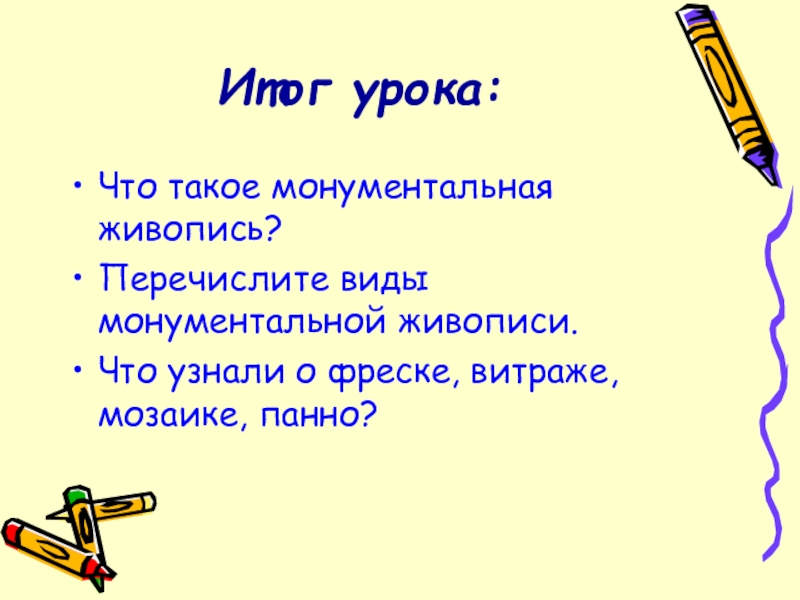 Итог урока:

• Что такое монументальная живопись?
• Перечислите виды монументальной живописи.
• Что узнали о фреске, витраже, мозаике, панно?